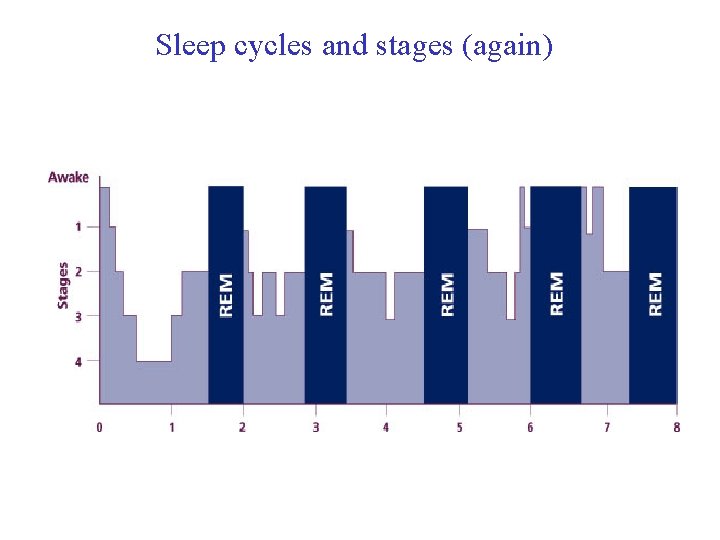 Sleep cycles and stages (again)

Awake

1

2

3

4

Stages

REM

REM

REM

REM

REM

0 1 2 3 4 5 6 7 8